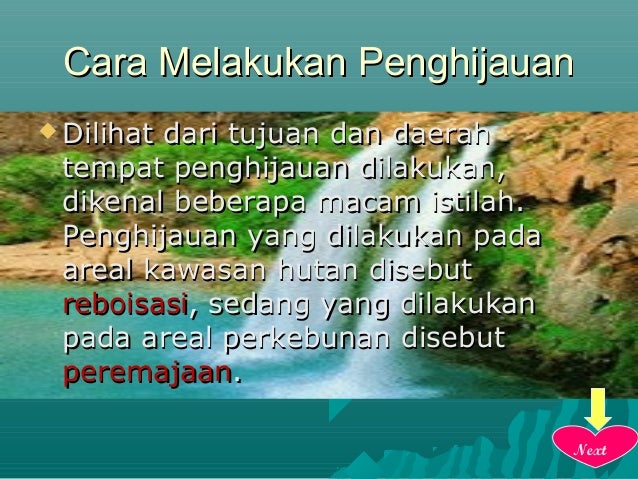 Cara Melakukan Penghijauan

Dilihat dari tujuan dan daerah tempat penghijauan dilakukan, dikenal beberapa macam istilah. Penghijauan yang dilakukan pada areal kawasan hutan disebut reboisasi, sedang yang dilakukan pada areal perkebunan disebut peremajaan.

Next